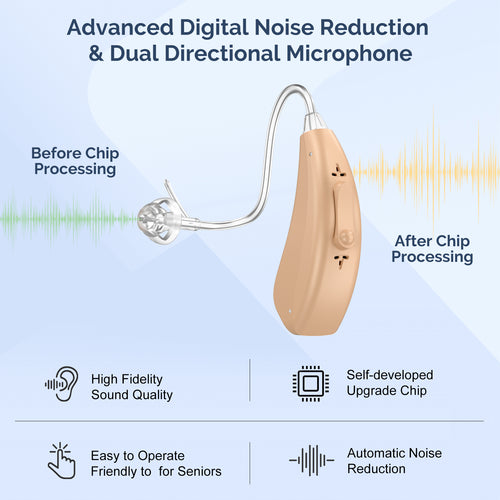 Advanced Digital Noise Reduction & Dual Directional Microphone

Before Chip Processing

After Chip Processing

High Fidelity Sound Quality

Self-developed Upgrade Chip

Easy to Operate Friendly to for Seniors

Automatic Noise Reduction